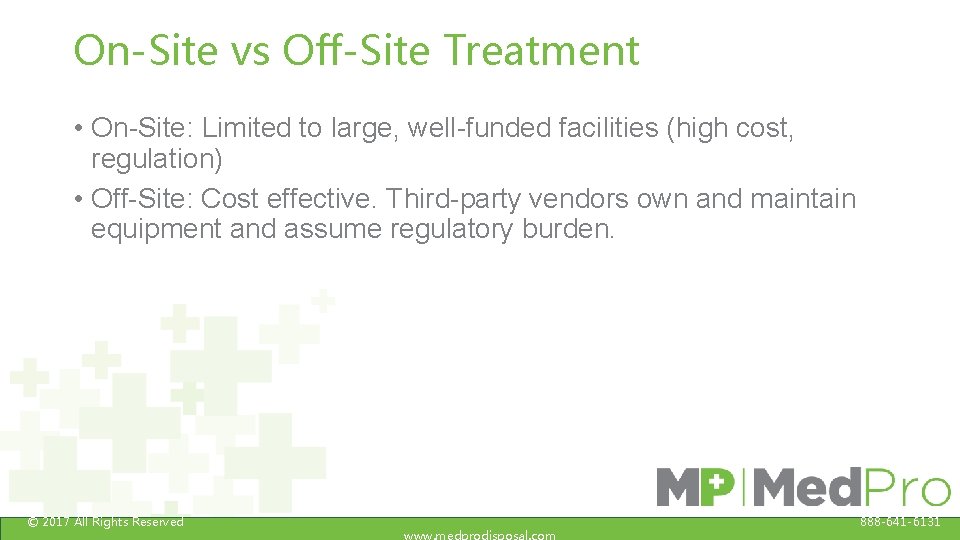 On-Site vs Off-Site Treatment

• On-Site: Limited to large, well-funded facilities (high cost, regulation)
• Off-Site: Cost effective. Third-party vendors own and maintain equipment and assume regulatory burden.

MP | MedPro

© 2017 All Rights Reserved

www.medprodisposal.com

888-641-6131